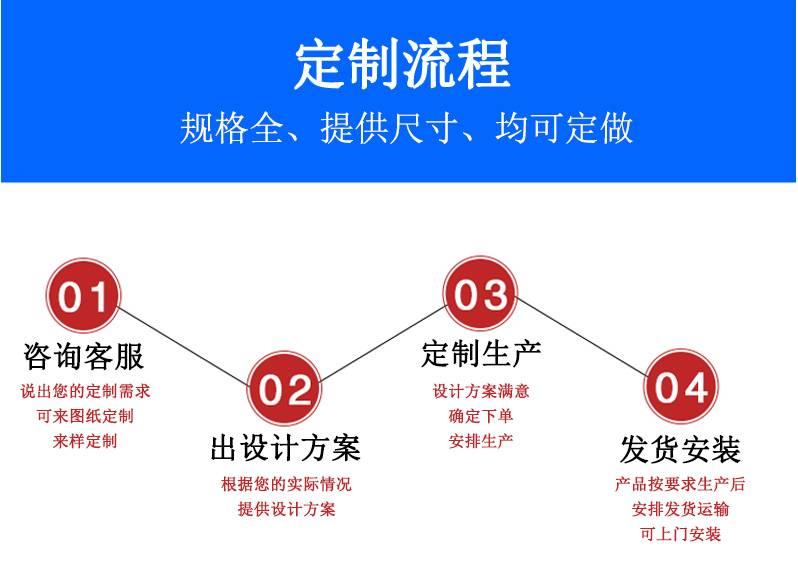 定制流程
规格全、提供尺寸、均可定做

01
咨询客服
说出您的定制需求
可来图纸定制
来样定制

02
出设计方案
根据您的实际情况
提供设计方案

03
定制生产
设计方案满意
确定下单
安排生产

04
发货安装
产品按要求生产后
安排发货运输
可上门安装